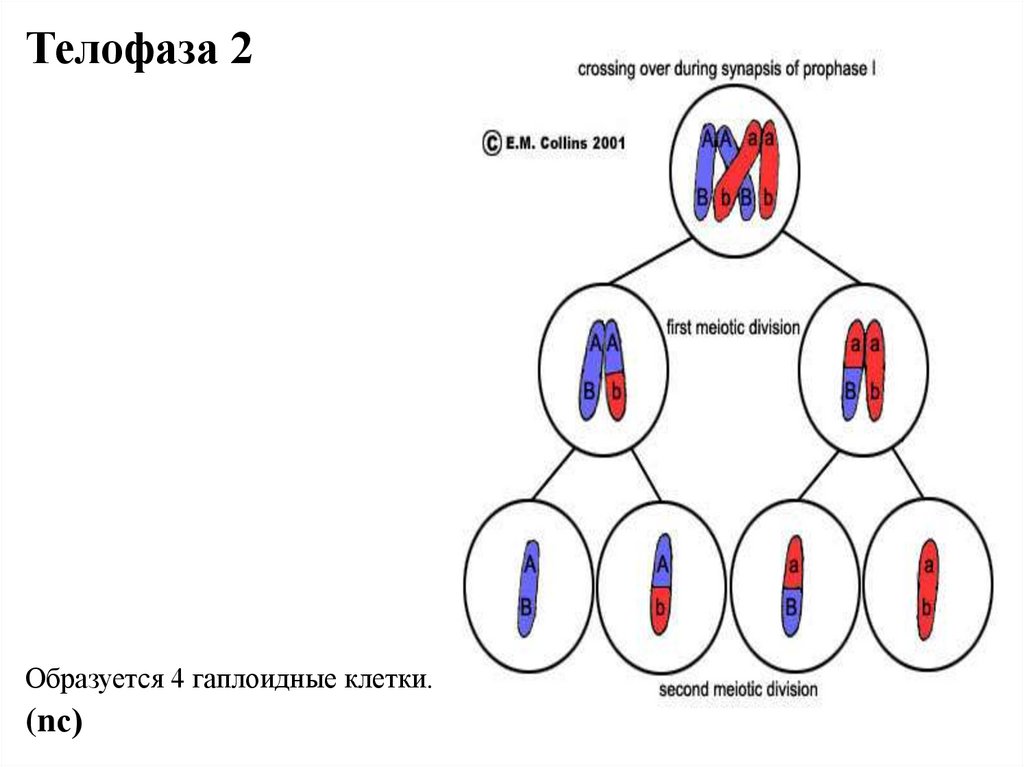 Телофаза 2

crossing over during synapsis of prophase I

© E.M. Collins 2001

A A a a
B b B b

first meiotic division

A A
B b

a a
B b

A
B

A
b

a
B

a
b

second meiotic division

Образуется 4 гаплоидные клетки.

(nc)